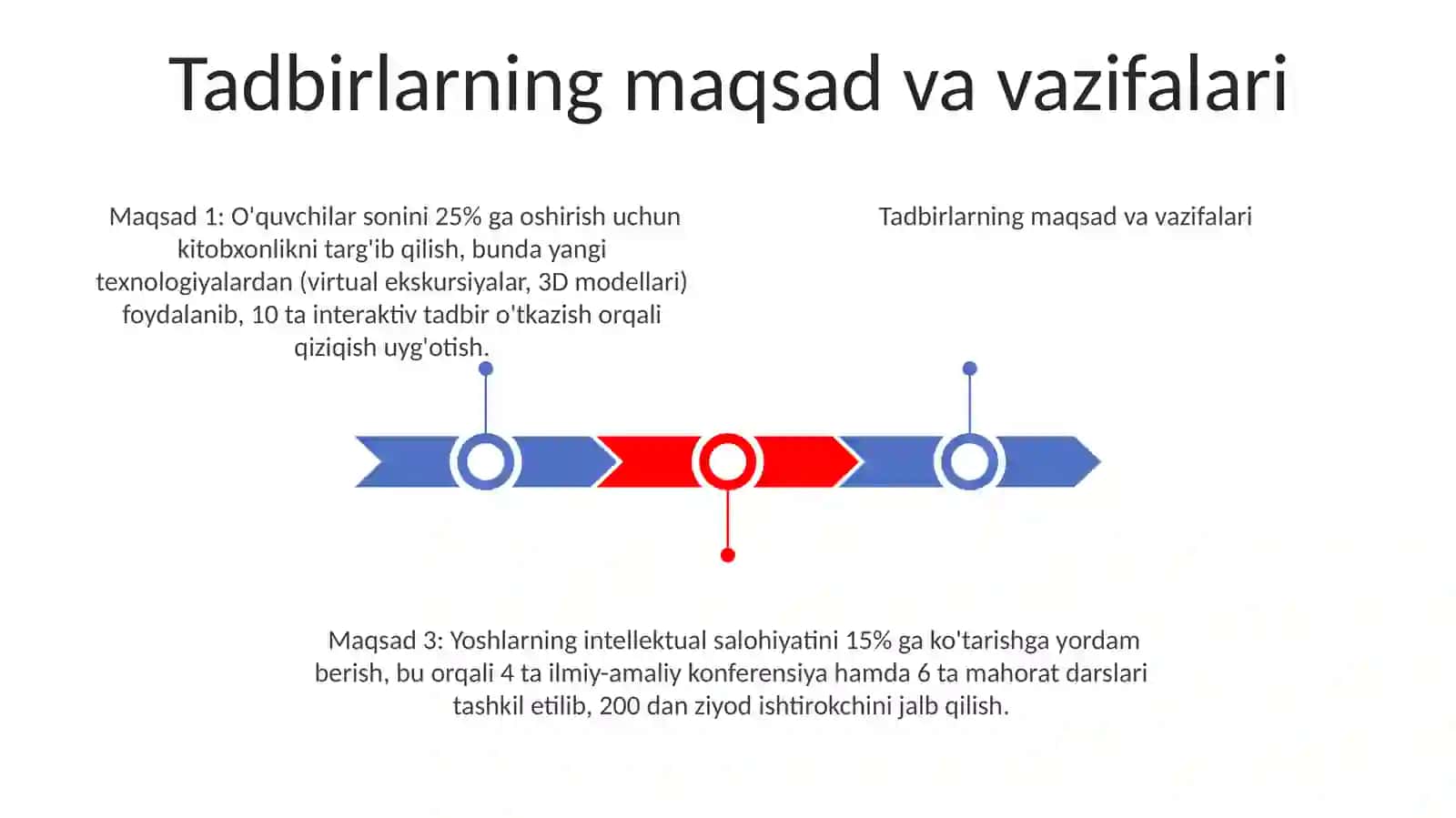 Tadbirlarning maqsad va vazifalari

Maqsad 1: O'quvchilar sonini 25% ga oshirish uchun kitobxonlikni targ'ib qilish, bunda yangi texnologiyalardan (virtual ekskursiyalar, 3D modellari) foydalanib, 10 ta interaktiv tadbir o'tkazish orqali qiziqish uyg'otish.

Tadbirlarning maqsad va vazifalari

Maqsad 3: Yoshlarning intellektual salohiyatini 15% ga ko'tarishga yordam berish, bu orqali 4 ta ilmiy-amaliy konferensiya hamda 6 ta mahorat darslari tashkil etilib, 200 dan ziyod ishtirokchini jalb qilish.